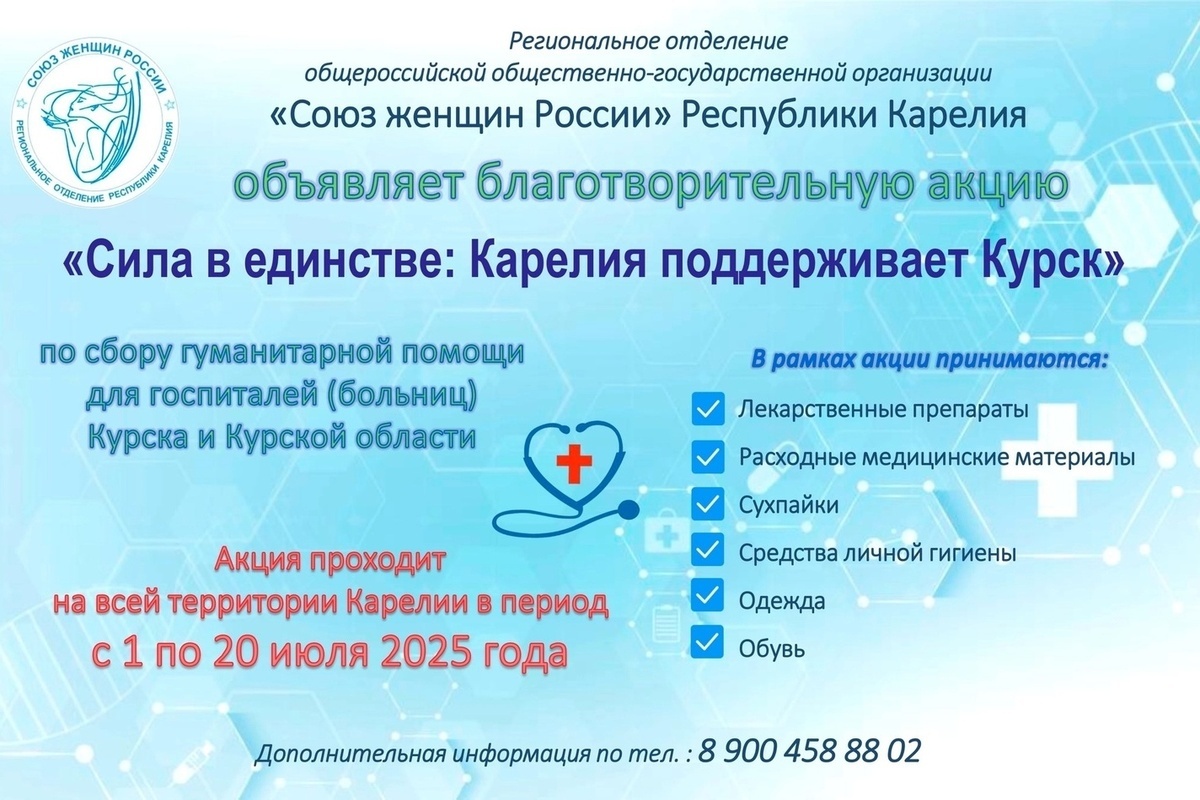 СОЮЗ ЖЕНЩИН РОССИИ
РЕГИОНАЛЬНОЕ ОТДЕЛЕНИЕ РЕСПУБЛИКИ КАРЕЛИЯ

Региональное отделение общероссийской общественно-государственной организации «Союз женщин России» Республики Карелия

объявляет благотворительную акцию

«Сила в единстве: Карелия поддерживает Курск»

по сбору гуманитарной помощи для госпиталей (больниц) Курска и Курской области

Акция проходит на всей территории Карелии в период с 1 по 20 июля 2025 года

В рамках акции принимаются:

Лекарственные препараты

Расходные медицинские материалы

Сухпайки

Средства личной гигиены

Одежда

Обувь

Дополнительная информация по тел. : 8 900 458 88 02